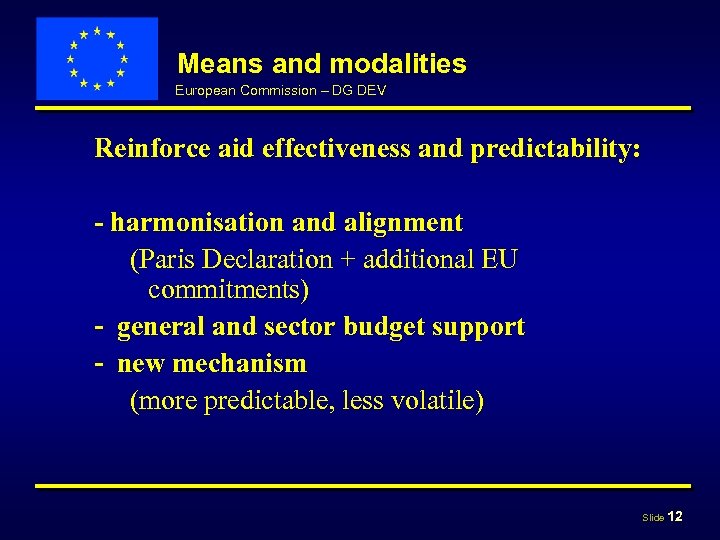 Means and modalities
European Commission – DG DEV

Reinforce aid effectiveness and predictability:

- harmonisation and alignment
(Paris Declaration + additional EU commitments)
- general and sector budget support
- new mechanism
(more predictable, less volatile)

Slide 12